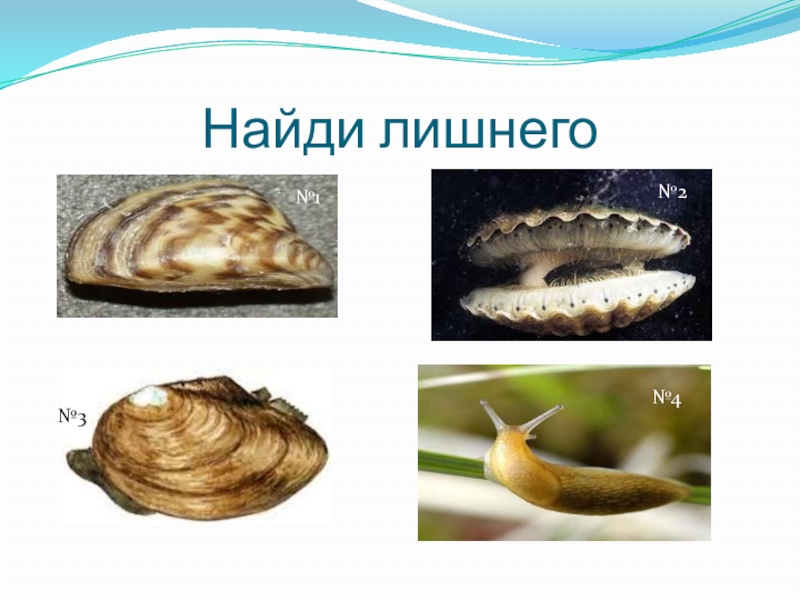 Найди лишнего

№1

№2

№3

№4